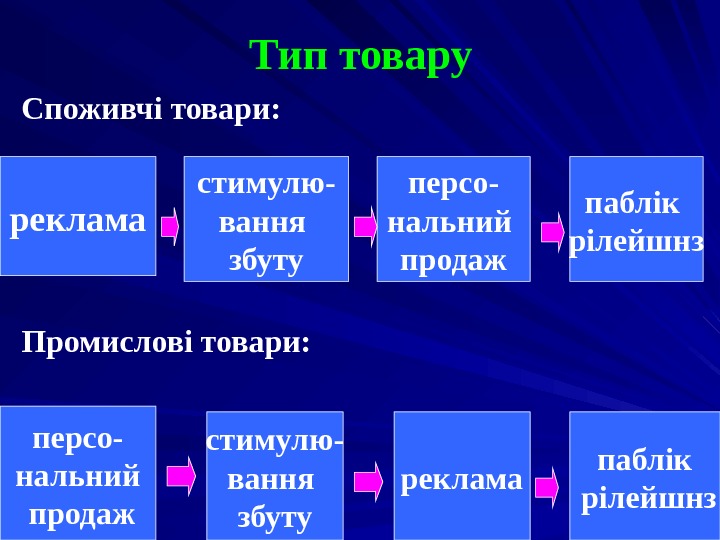 Тип товару

Споживчі товари:

реклама

стимулювання збуту

персональний продаж

паблік рілейшнз

Промислові товари:

персональний продаж

стимулювання збуту

реклама

паблік рілейшнз